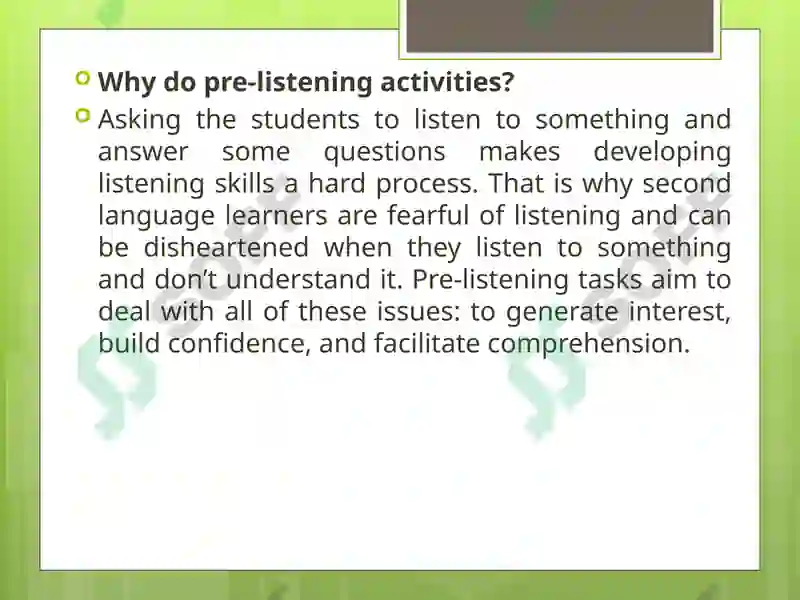 Why do pre-listening activities?

Asking the students to listen to something and answer some questions makes developing listening skills a hard process. That is why second language learners are fearful of listening and can be disheartened when they listen to something and don't understand it. Pre-listening tasks aim to deal with all of these issues: to generate interest, build confidence, and facilitate comprehension.